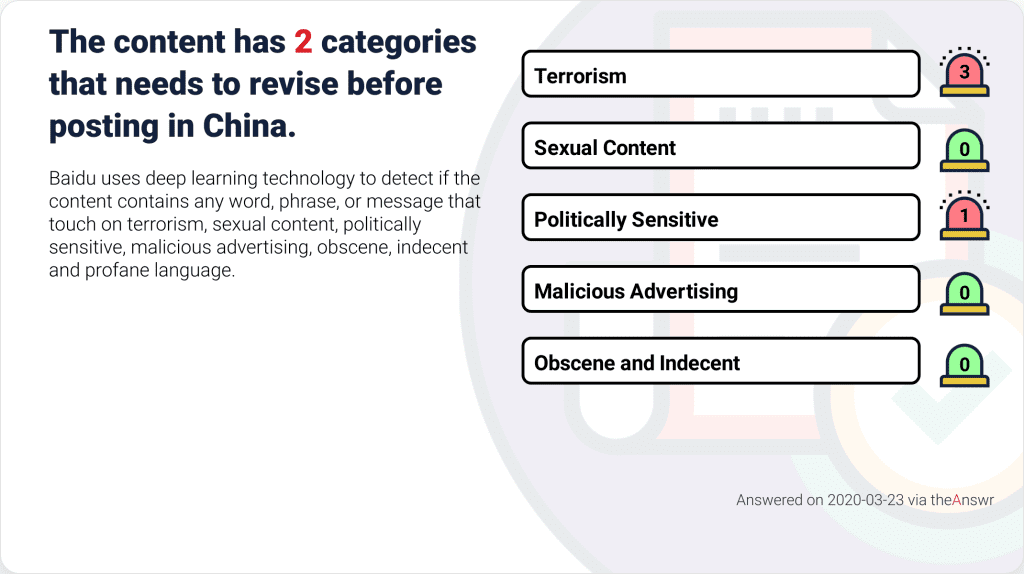 The content has 2 categories that needs to revise before posting in China.

Baidu uses deep learning technology to detect if the content contains any word, phrase, or message that touch on terrorism, sexual content, politically sensitive, malicious advertising, obscene, indecent and profane language.

Terrorism
3

Sexual Content
0

Politically Sensitive
1

Malicious Advertising
0

Obscene and Indecent
0

Answered on 2020-03-23 via theAnswr